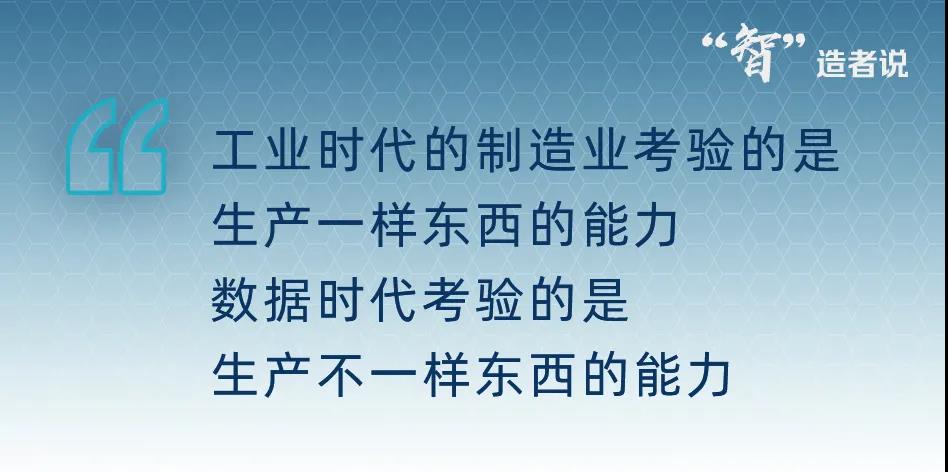 “智”造者说

“

工业时代的制造业考验的是
生产一样东西的能力
数据时代考验的是
生产不一样东西的能力